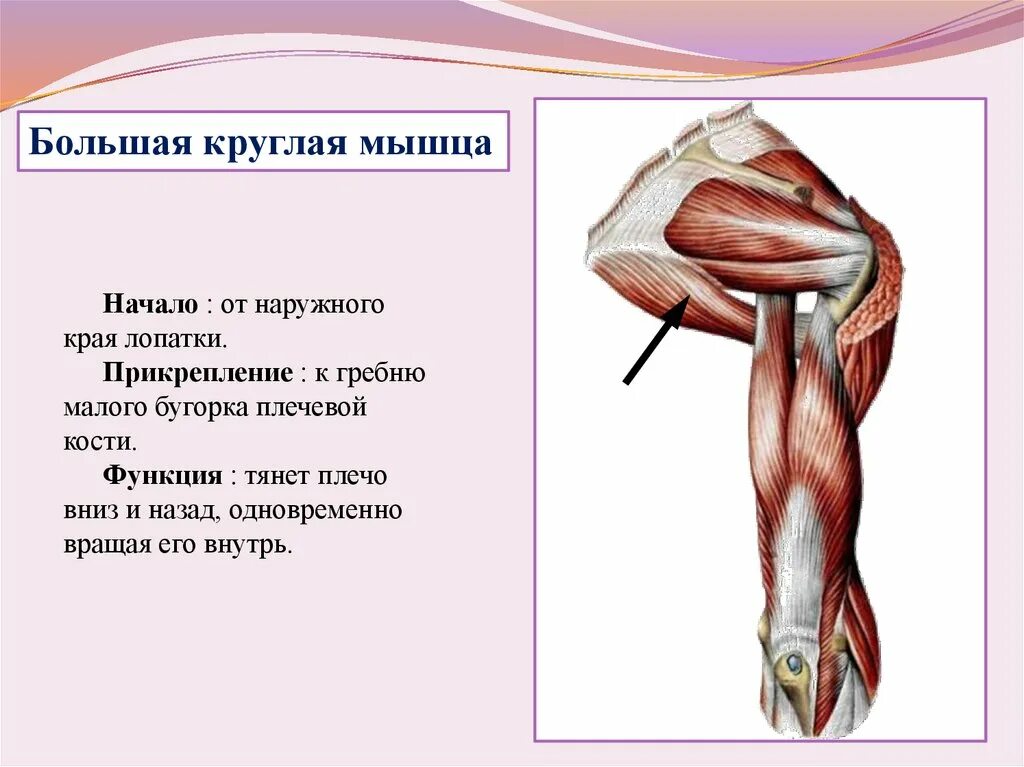 Большая круглая мышца

Начало : от наружного края лопатки.

Прикрепление : к гребню малого бугорка плечевой кости.

Функция : тянет плечо вниз и назад, одновременно вращая его внутрь.